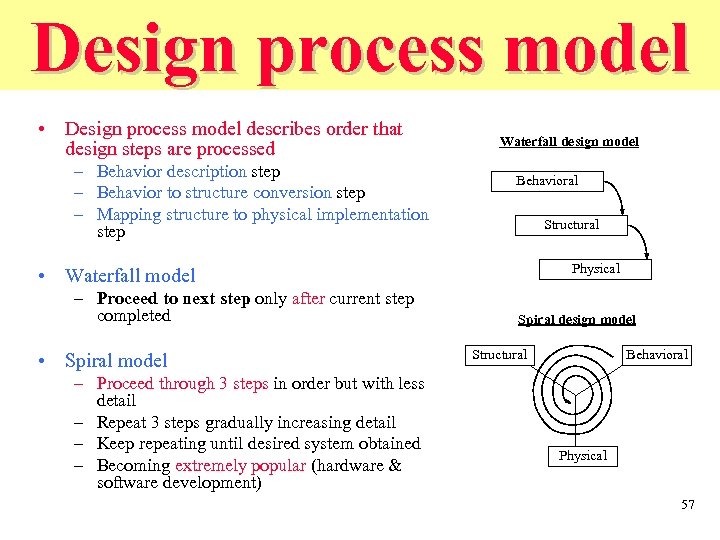 Design process model

• Design process model describes order that design steps are processed
  – Behavior description step
  – Behavior to structure conversion step
  – Mapping structure to physical implementation step

• Waterfall model
  – Proceed to next step only after current step completed

• Spiral model
  – Proceed through 3 steps in order but with less detail
  – Repeat 3 steps gradually increasing detail
  – Keep repeating until desired system obtained
  – Becoming extremely popular (hardware & software development)

Waterfall design model

Behavioral

Structural

Physical

Spiral design model

Structural

Behavioral

Physical

57